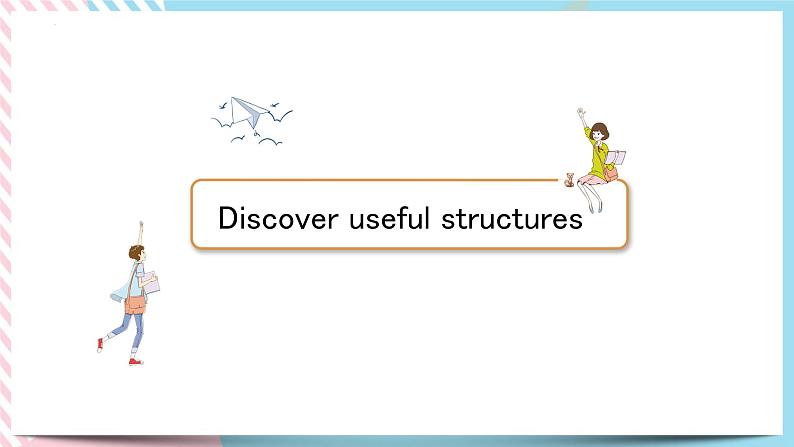 Discover useful structures